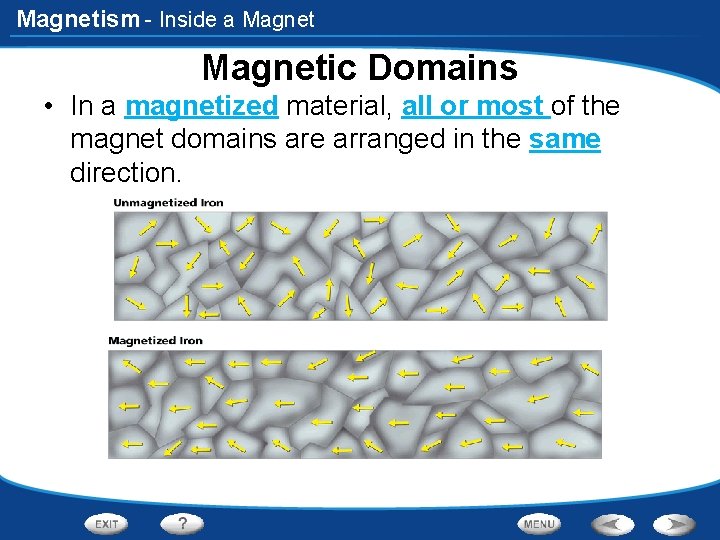 Magnetism - Inside a Magnet

Magnetic Domains

• In a magnetized material, all or most of the magnet domains are arranged in the same direction.

Unmagnetized Iron

Magnetized Iron

EXIT ? MENU